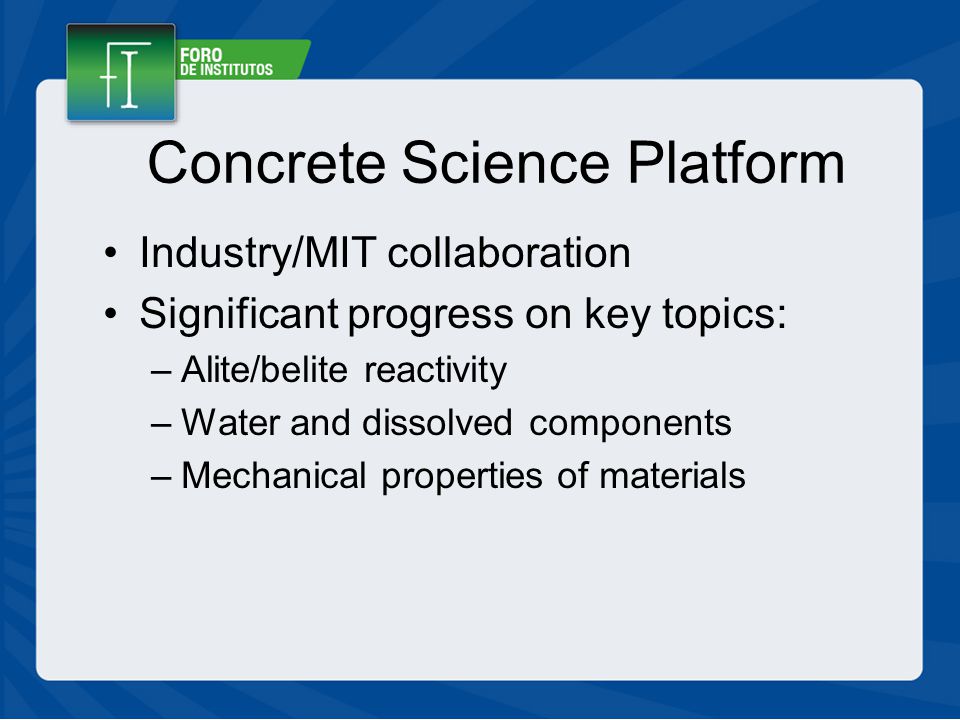 FI

FORO
DE INSTITUTOS

Concrete Science Platform

• Industry/MIT collaboration
• Significant progress on key topics:
– Alite/belite reactivity
– Water and dissolved components
– Mechanical properties of materials